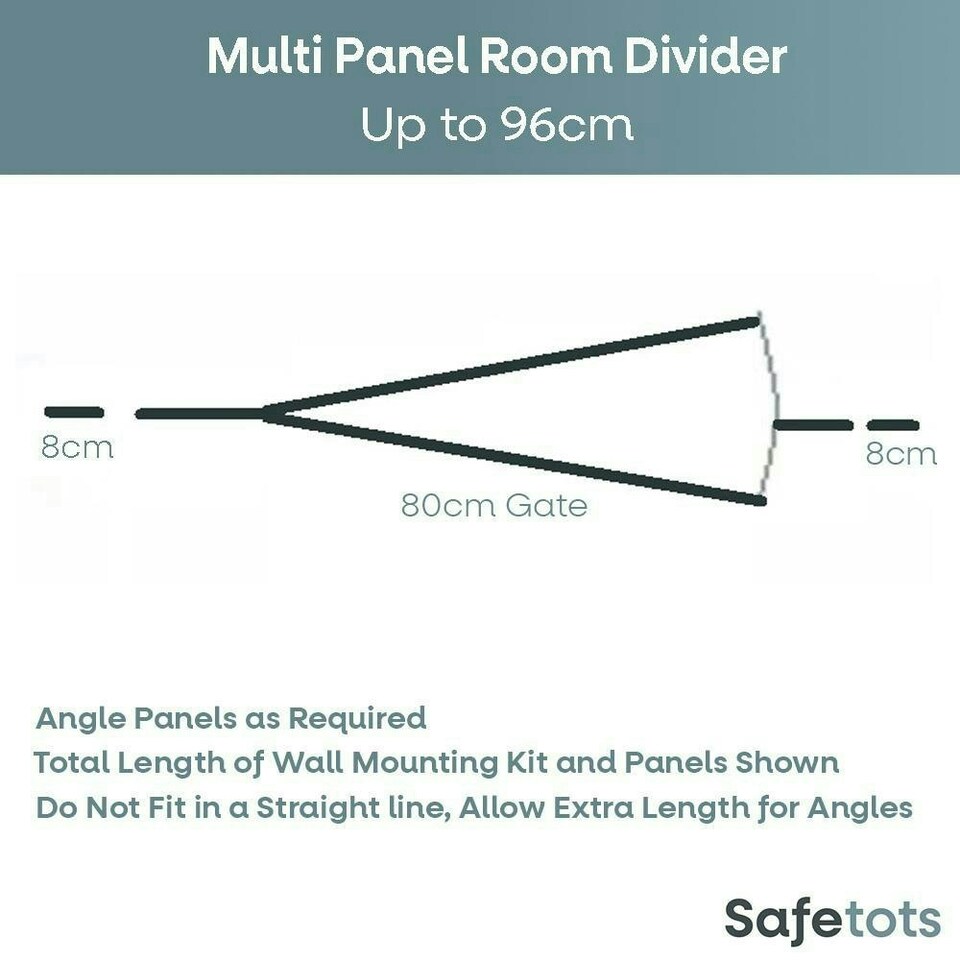 Multi Panel Room Divider
Up to 96cm

8cm
80cm Gate
8cm

Angle Panels as Required
Total Length of Wall Mounting Kit and Panels Shown
Do Not Fit in a Straight line, Allow Extra Length for Angles

Safetots